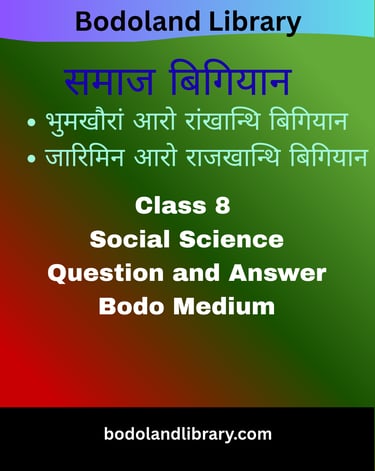 Bodoland Library

समाज बिगियान

• भुमखौरां आरो रांखान्थि बिगियान
• जारिमिन आरो राजखान्थि बिगियान

Class 8
Social Science
Question and Answer
Bodo Medium

bodolandlibrary.com